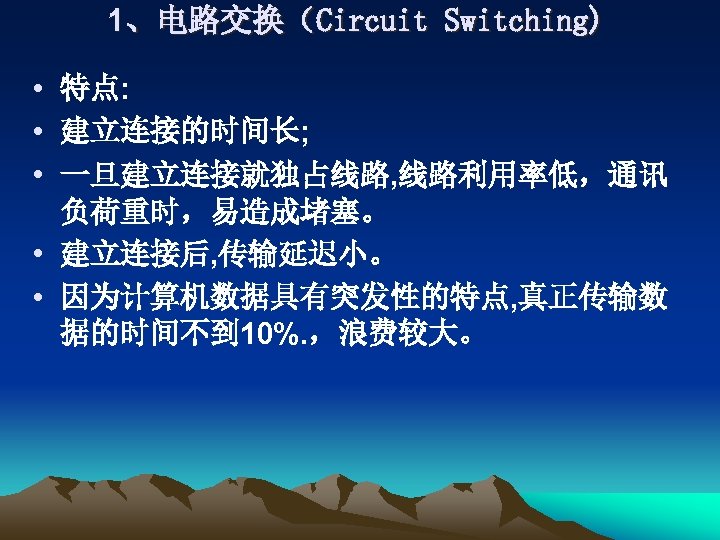 1、电路交换（Circuit Switching)

• 特点:
• 建立连接的时间长;
• 一旦建立连接就独占线路,线路利用率低，通讯负荷重时，易造成堵塞。
• 建立连接后,传输延迟小。
• 因为计算机数据具有突发性的特点,真正传输数据的时间不到10%.，浪费较大。